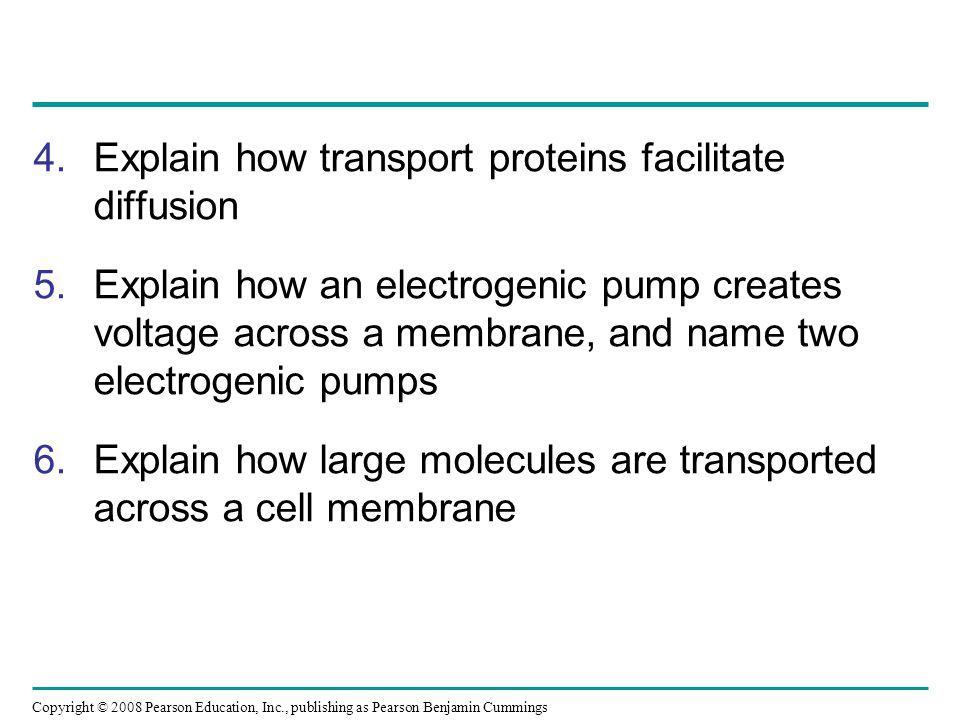 4. Explain how transport proteins facilitate diffusion

5. Explain how an electrogenic pump creates voltage across a membrane, and name two electrogenic pumps

6. Explain how large molecules are transported across a cell membrane

Copyright © 2008 Pearson Education, Inc., publishing as Pearson Benjamin Cummings